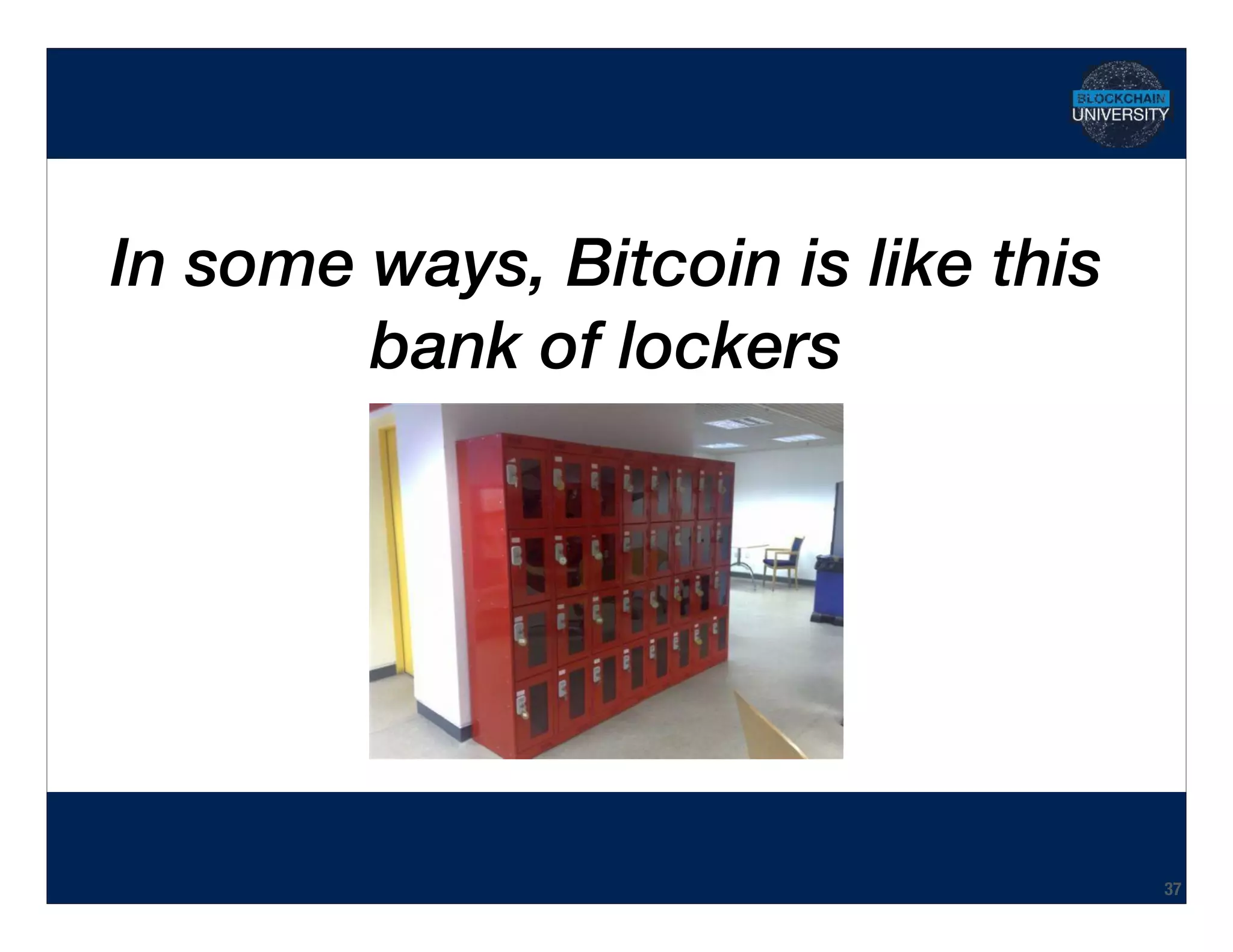 BLOCKCHAIN UNIVERSITY

In some ways, Bitcoin is like this bank of lockers

37